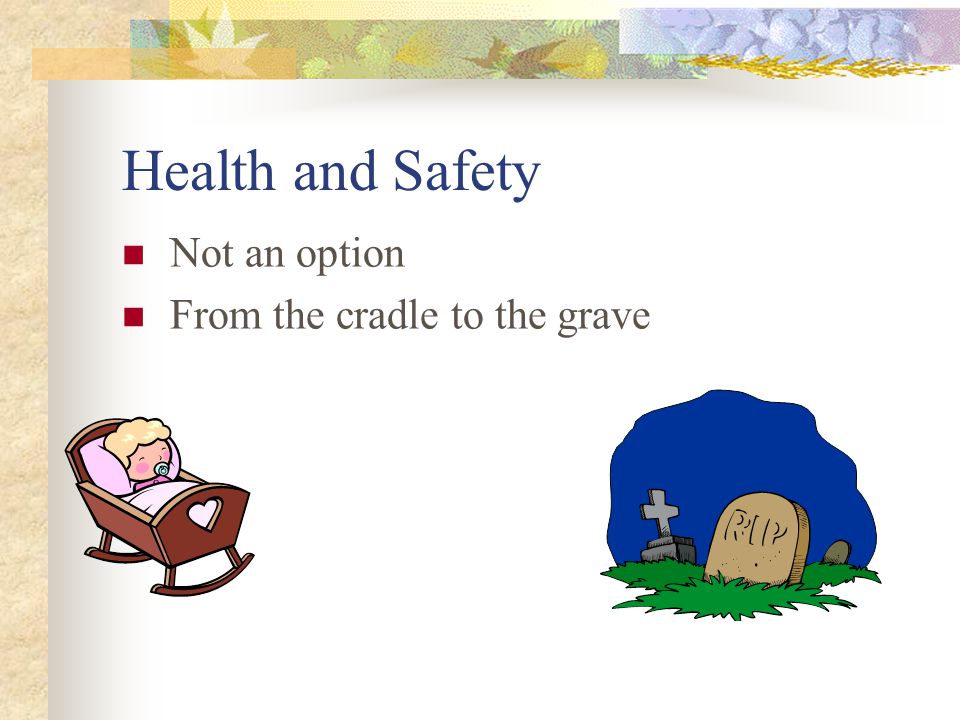 Health and Safety

Not an option

From the cradle to the grave

RIP